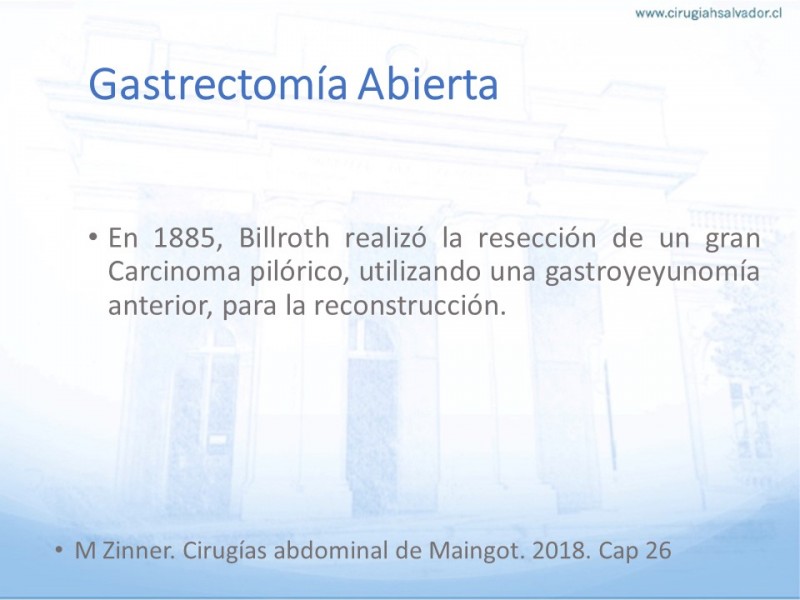 www.cirugiahsalvador.cl

Gastrectomía Abierta

• En 1885, Billroth realizó la resección de un gran Carcinoma pilórico, utilizando una gastroyeyunomía anterior, para la reconstrucción.

• M Zinner. Cirugías abdominal de Maingot. 2018. Cap 26